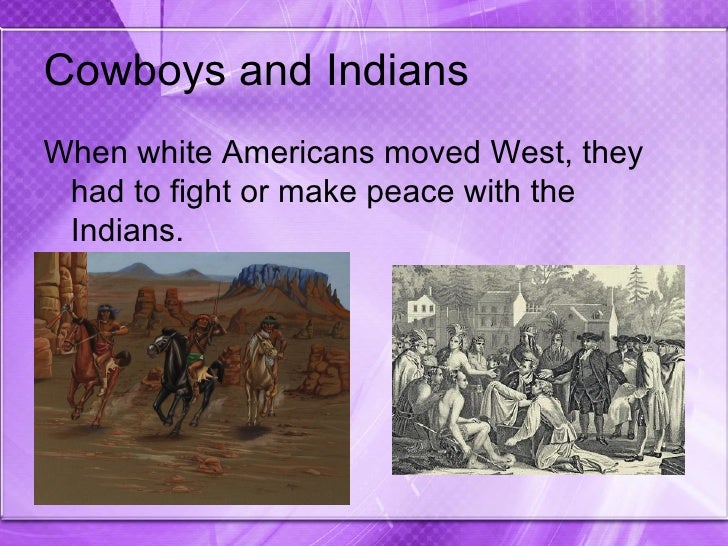 Cowboys and Indians

When white Americans moved West, they had to fight or make peace with the Indians.